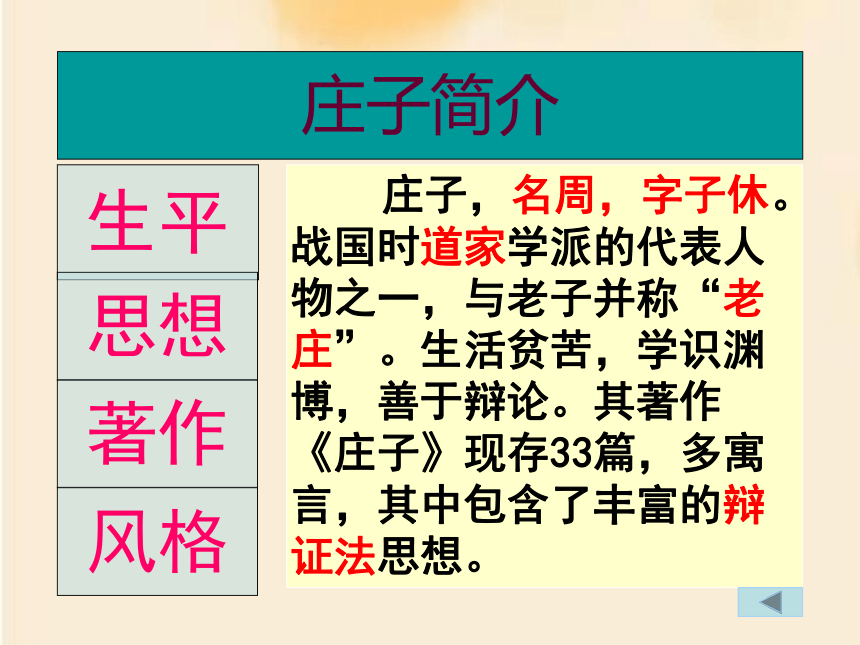 庄子简介

生平

思想

著作

风格

庄子，名周，字子休。战国时道家学派的代表人物之一，与老子并称“老庄”。生活贫苦，学识渊博，善于辩论。其著作《庄子》现存33篇，多寓言，其中包含了丰富的辩证法思想。